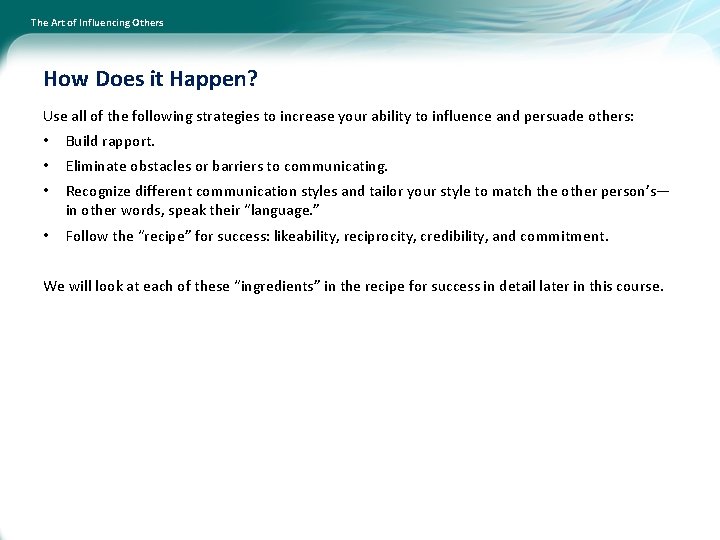 The Art of Influencing Others

How Does it Happen?

Use all of the following strategies to increase your ability to influence and persuade others:

• Build rapport.

• Eliminate obstacles or barriers to communicating.

• Recognize different communication styles and tailor your style to match the other person's—in other words, speak their "language."

• Follow the "recipe" for success: likeability, reciprocity, credibility, and commitment.

We will look at each of these "ingredients" in the recipe for success in detail later in this course.